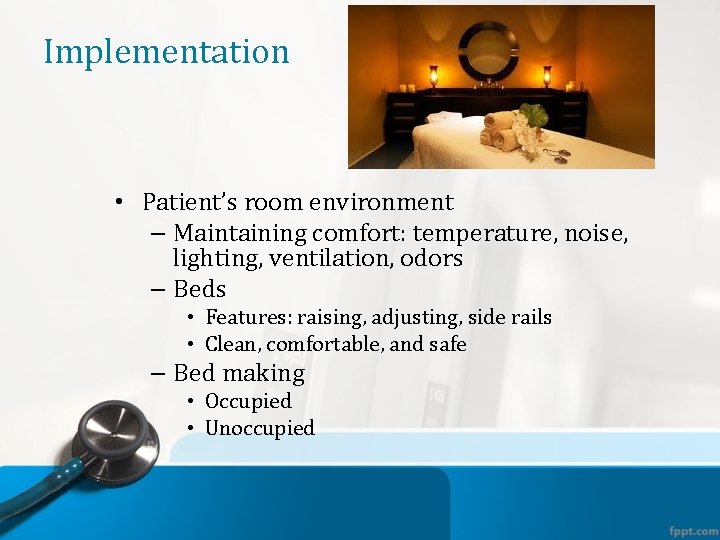 Implementation

• Patient's room environment
  – Maintaining comfort: temperature, noise, lighting, ventilation, odors
  – Beds
    • Features: raising, adjusting, side rails
    • Clean, comfortable, and safe
  – Bed making
    • Occupied
    • Unoccupied

fppt.com